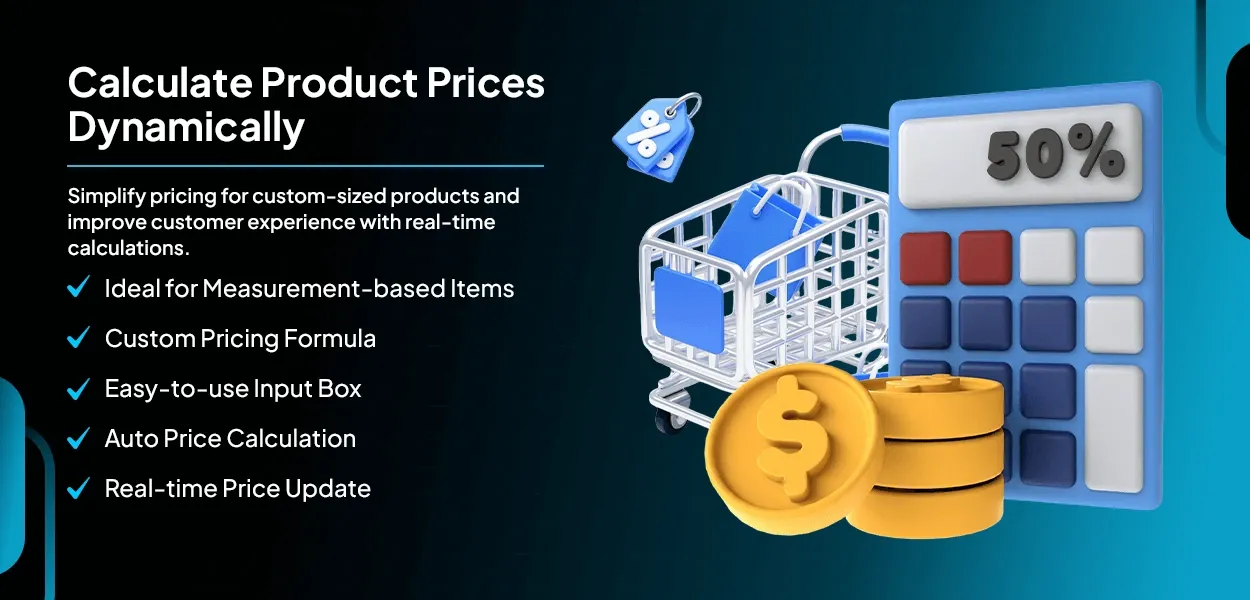 Calculate Product Prices Dynamically

Simplify pricing for custom-sized products and improve customer experience with real-time calculations.

✓ Ideal for Measurement-based Items
✓ Custom Pricing Formula
✓ Easy-to-use Input Box
✓ Auto Price Calculation
✓ Real-time Price Update

%

50%

$